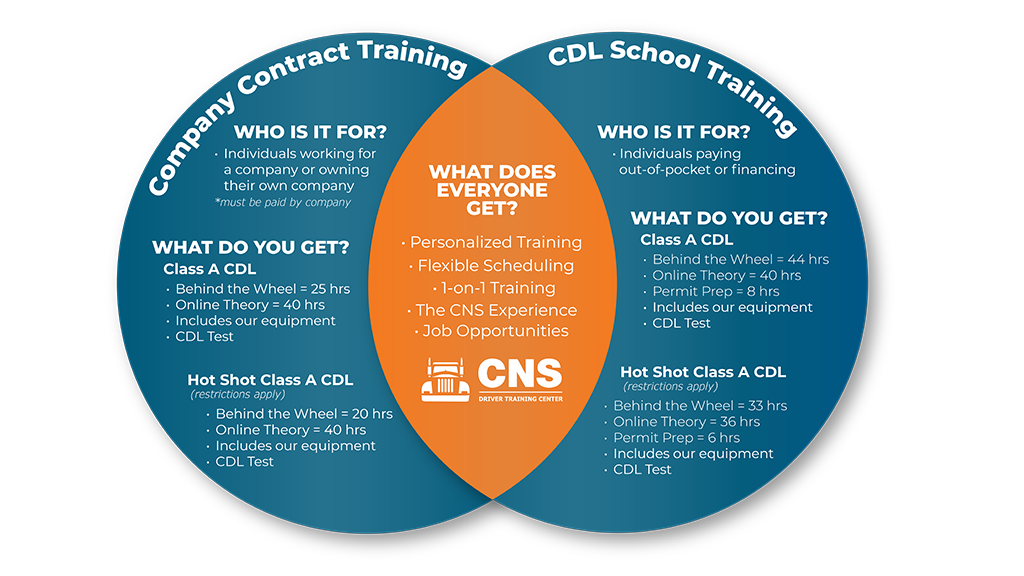 Company Contract Training

WHO IS IT FOR?
• Individuals working for a company or owning their own company
*must be paid by company

WHAT DO YOU GET?
Class A CDL
• Behind the Wheel = 25 hrs
• Online Theory = 40 hrs
• Includes our equipment
• CDL Test

Hot Shot Class A CDL
(restrictions apply)
• Behind the Wheel = 20 hrs
• Online Theory = 40 hrs
• Includes our equipment
• CDL Test

WHAT DOES EVERYONE GET?
• Personalized Training
• Flexible Scheduling
• 1-on-1 Training
• The CNS Experience
• Job Opportunities

CNS
DRIVER TRAINING CENTER

CDL School Training

WHO IS IT FOR?
• Individuals paying out-of-pocket or financing

WHAT DO YOU GET?
Class A CDL
• Behind the Wheel = 44 hrs
• Online Theory = 40 hrs
• Permit Prep = 8 hrs
• Includes our equipment
• CDL Test

Hot Shot Class A CDL
(restrictions apply)
• Behind the Wheel = 33 hrs
• Online Theory = 36 hrs
• Permit Prep = 6 hrs
• Includes our equipment
• CDL Test